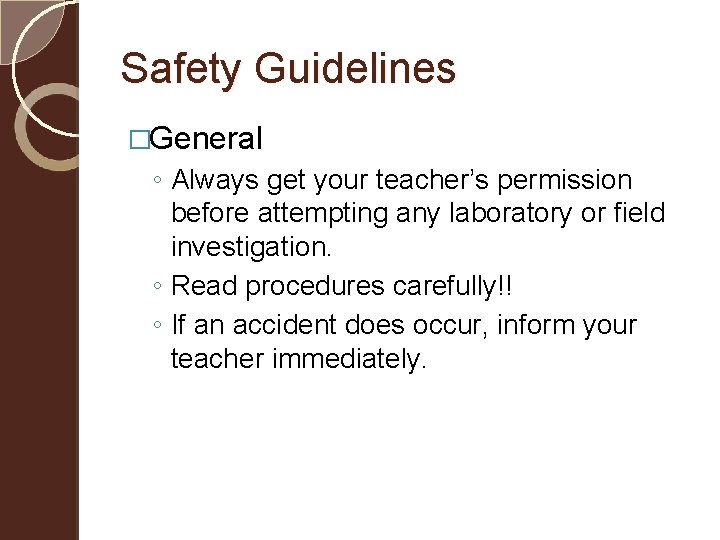 Safety Guidelines

□General

◦ Always get your teacher's permission before attempting any laboratory or field investigation.
◦ Read procedures carefully!!
◦ If an accident does occur, inform your teacher immediately.